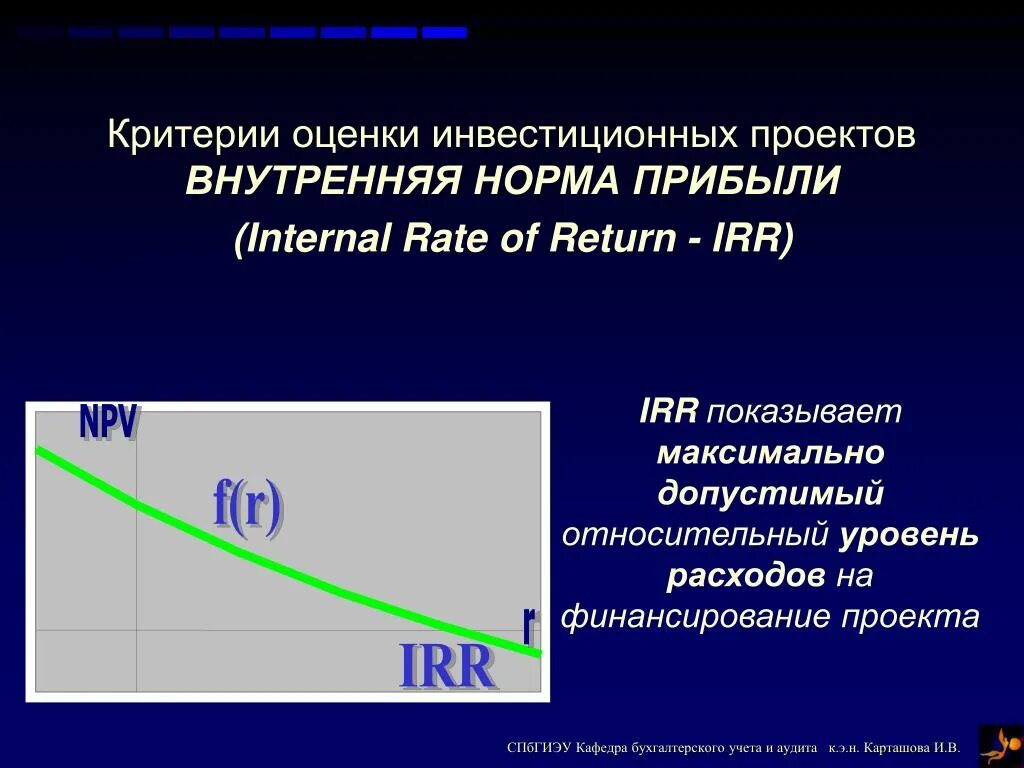 Критерии оценки инвестиционных проектов
ВНУТРЕННЯЯ НОРМА ПРИБЫЛИ
(Internal Rate of Return - IRR)

NPV

f(r)

r

IRR

IRR показывает максимально допустимый относительный уровень расходов на финансирование проекта

СПбГИЭУ Кафедра бухгалтерского учета и аудита к.э.н. Карташова И.В.